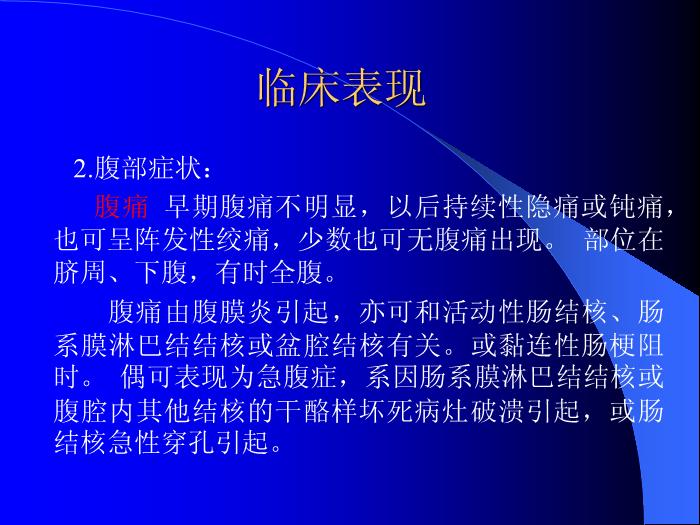 临床表现

2.腹部症状：

腹痛 早期腹痛不明显，以后持续性隐痛或钝痛，也可呈阵发性绞痛，少数也可无腹痛出现。 部位在脐周、下腹，有时全腹。

腹痛由腹膜炎引起，亦可和活动性肠结核、肠系膜淋巴结结核或盆腔结核有关。或黏连性肠梗阻时。 偶可表现为急腹症，系因肠系膜淋巴结结核或腹腔内其他结核的干酪样坏死病灶破溃引起，或肠结核急性穿孔引起。